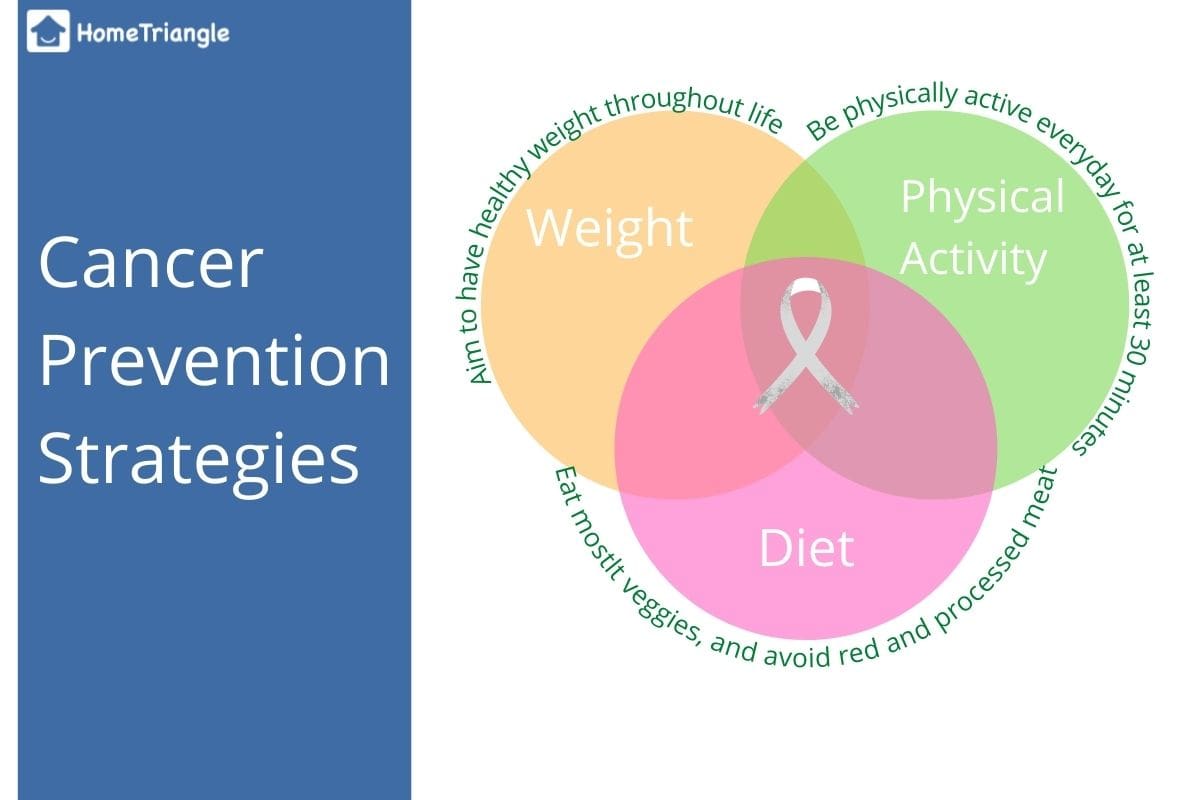 HomeTriangle

Cancer Prevention Strategies

Aim to have healthy weight throughout life

Be physically active everyday for at least 30 minutes

Weight

Physical Activity

Diet

Eat mostlt veggies, and avoid red and processed meat